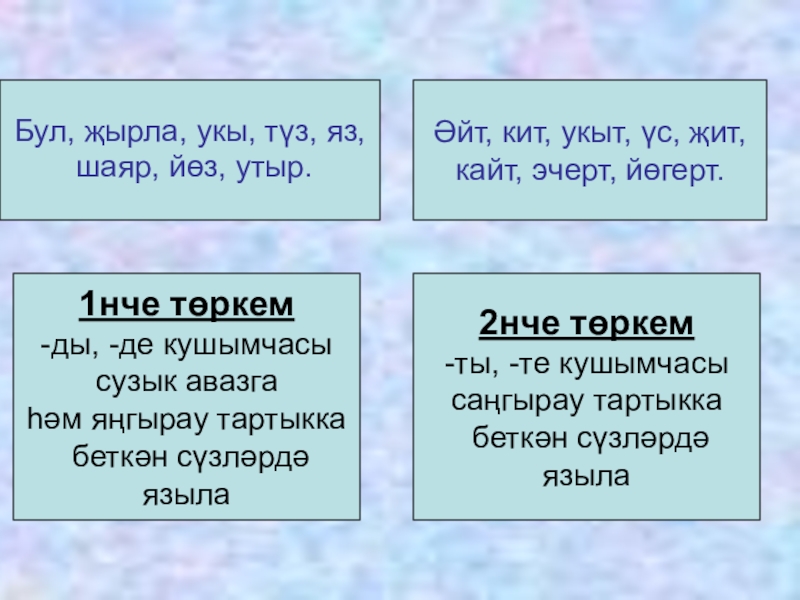 Бул, җырла, укы, түз, яз, шаяр, йөз, утыр.

Әйт, кит, укыт, үс, җит, кайт, эчерт, йөгерт.

1нче төркем
-ды, -де кушымчасы сузык авазга һәм яңгырау тартыкка беткән сүзләрдә языла

2нче төркем
-ты, -те кушымчасы саңгырау тартыкка беткән сүзләрдә языла